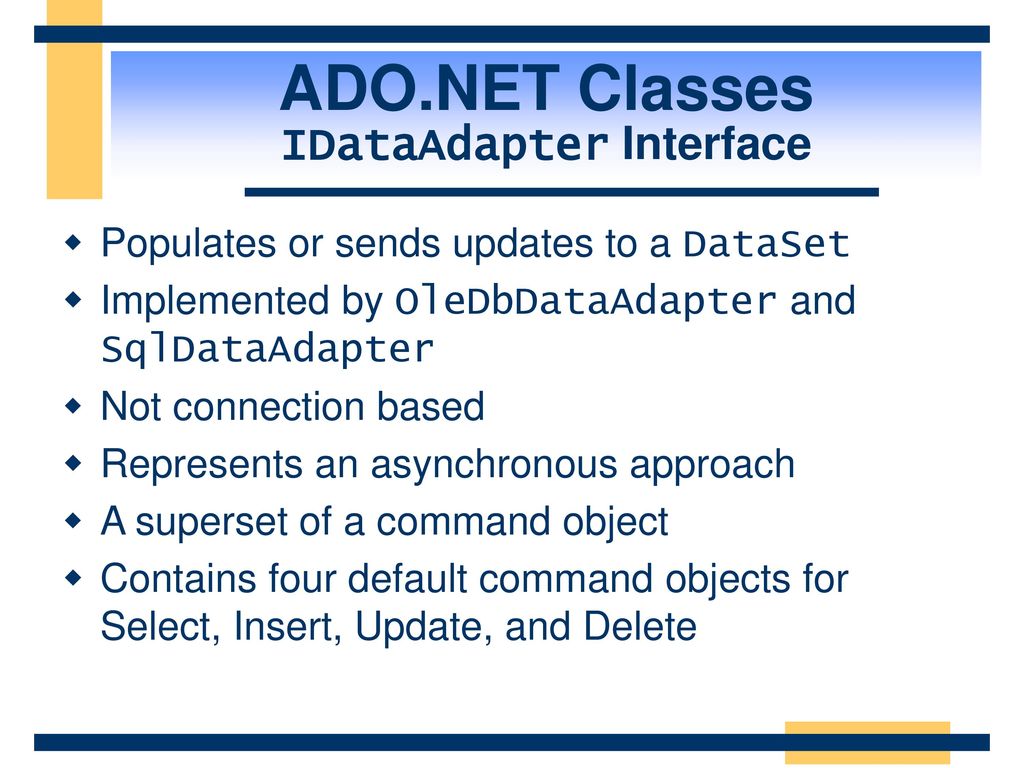 ADO.NET Classes
IDataAdapter Interface

Populates or sends updates to a DataSet

Implemented by OleDbDataAdapter and SqlDataAdapter

Not connection based

Represents an asynchronous approach

A superset of a command object

Contains four default command objects for Select, Insert, Update, and Delete